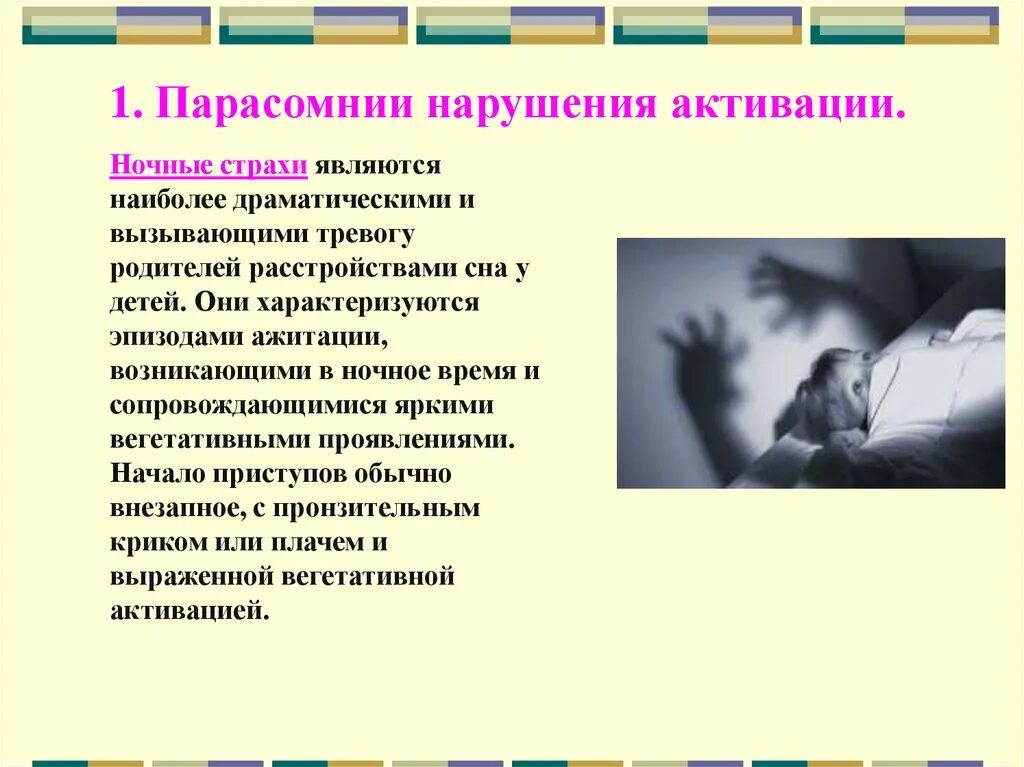 1. Парасомнии нарушения активации.

Ночные страхи являются наиболее драматическими и вызывающими тревогу родителей расстройствами сна у детей. Они характеризуются эпизодами ажитации, возникающими в ночное время и сопровождающимися яркими вегетативными проявлениями. Начало приступов обычно внезапное, с пронзительным криком или плачем и выраженной вегетативной активацией.